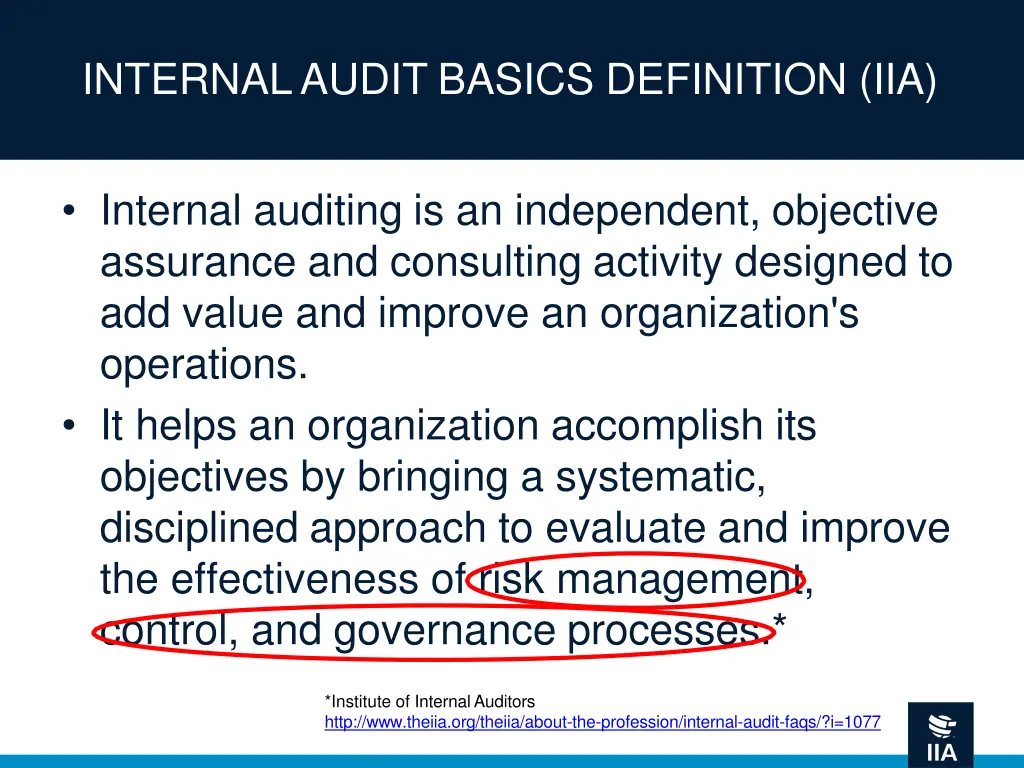 INTERNAL AUDIT BASICS DEFINITION (IIA)

• Internal auditing is an independent, objective assurance and consulting activity designed to add value and improve an organization's operations.
• It helps an organization accomplish its objectives by bringing a systematic, disciplined approach to evaluate and improve the effectiveness of risk management, control, and governance processes.*

*Institute of Internal Auditors
http://www.theiia.org/theiia/about-the-profession/internal-audit-faqs/?i=1077

IIA